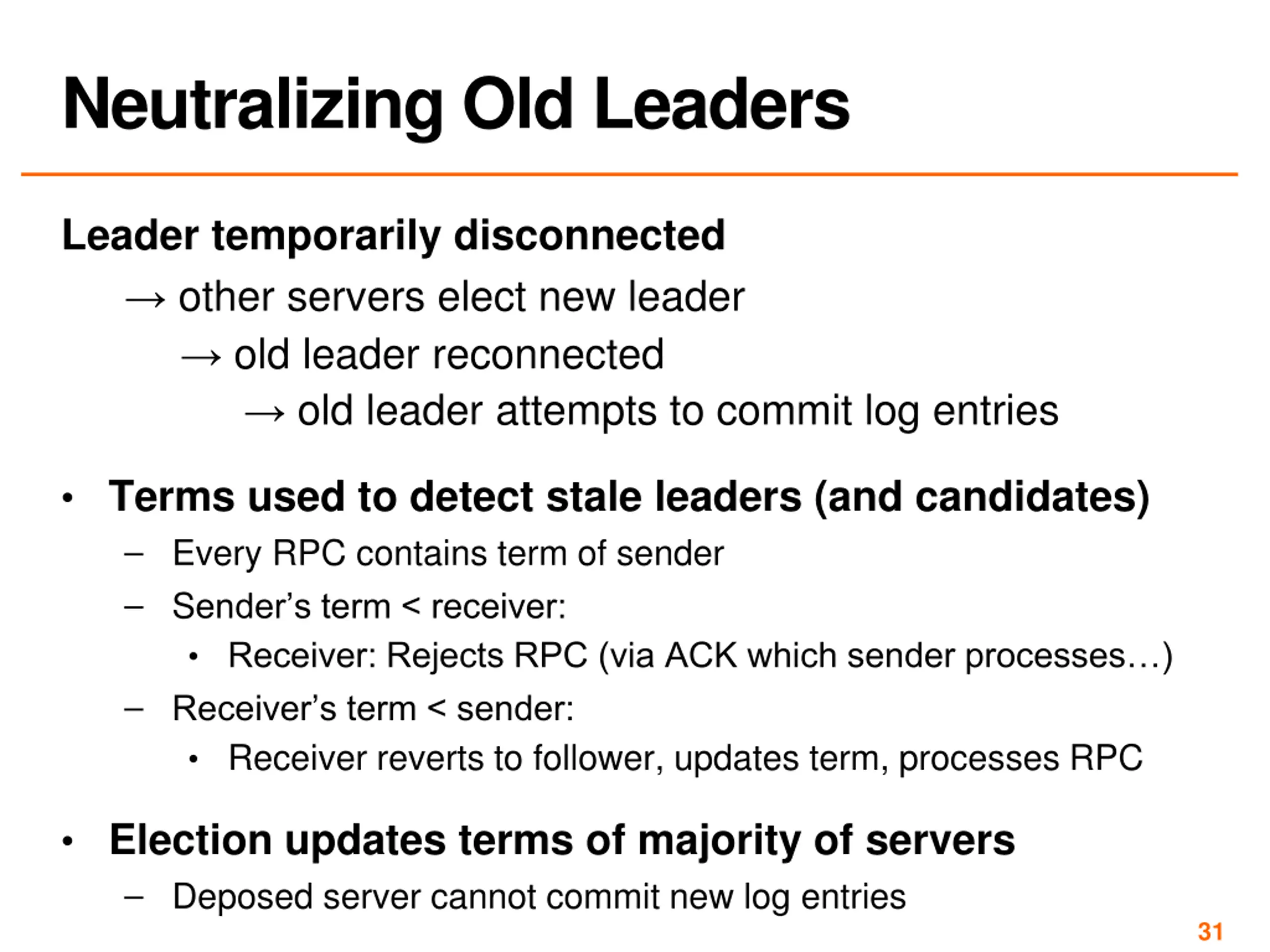 Neutralizing Old Leaders

Leader temporarily disconnected

→ other servers elect new leader

→ old leader reconnected

→ old leader attempts to commit log entries

• Terms used to detect stale leaders (and candidates)
  – Every RPC contains term of sender
  – Sender's term < receiver:
    • Receiver: Rejects RPC (via ACK which sender processes…)
  – Receiver's term < sender:
    • Receiver reverts to follower, updates term, processes RPC

• Election updates terms of majority of servers
  – Deposed server cannot commit new log entries

31